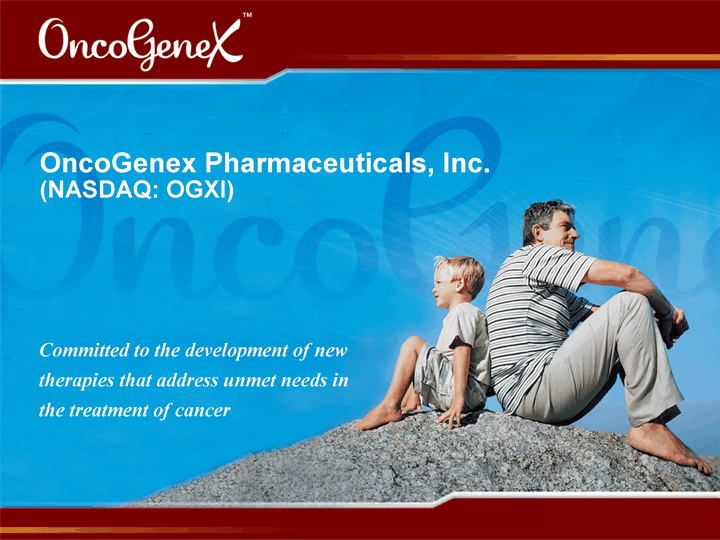 OncoGeneX™

OncoGenex Pharmaceuticals, Inc.
(NASDAQ: OGXI)

Committed to the development of new therapies that address unmet needs in the treatment of cancer